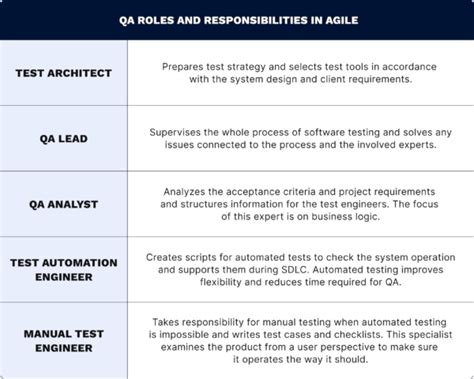 QA ROLES AND RESPONSIBILITIES IN AGILE

| | |
|---|---|
| TEST ARCHITECT | Prepares test strategy and selects test tools in accordance with the system design and client requirements. |
| QA LEAD | Supervises the whole process of software testing and solves any issues connected to the process and the involved experts. |
| QA ANALYST | Analyzes the acceptance criteria and project requirements and structures information for the test engineers. The focus of this expert is on business logic. |
| TEST AUTOMATION ENGINEER | Creates scripts for automated tests to check the system operation and supports them during SDLC. Automated testing improves flexibility and reduces time required for QA. |
| MANUAL TEST ENGINEER | Takes responsibility for manual testing when automated testing is impossible and writes test cases and checklists. This specialist examines the product from a user perspective to make sure it operates the way it should. |